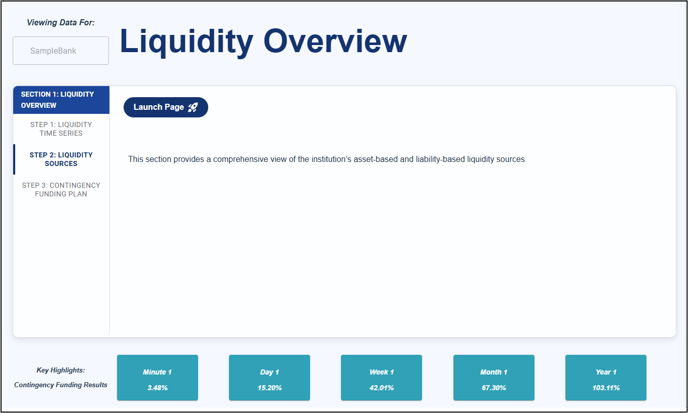 Viewing Data For:

SampleBank

Liquidity Overview

SECTION 1: LIQUIDITY OVERVIEW

STEP 1: LIQUIDITY TIME SERIES

STEP 2: LIQUIDITY SOURCES

STEP 3: CONTINGENCY FUNDING PLAN

Launch Page

This section provides a comprehensive view of the institution's asset-based and liability-based liquidity sources.

Key Highlights:
Contingency Funding Results

Minute 1
3.48%

Day 1
15.20%

Week 1
42.01%

Month 1
67.30%

Year 1
103.11%